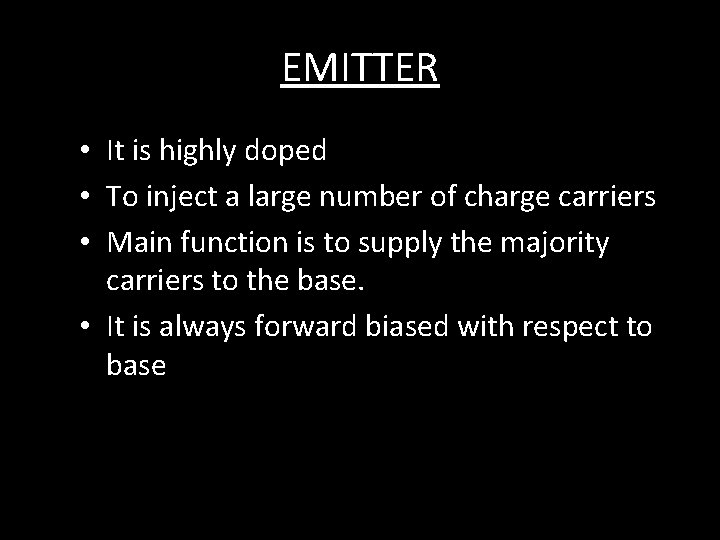 EMITTER

• It is highly doped
• To inject a large number of charge carriers
• Main function is to supply the majority carriers to the base.
• It is always forward biased with respect to base